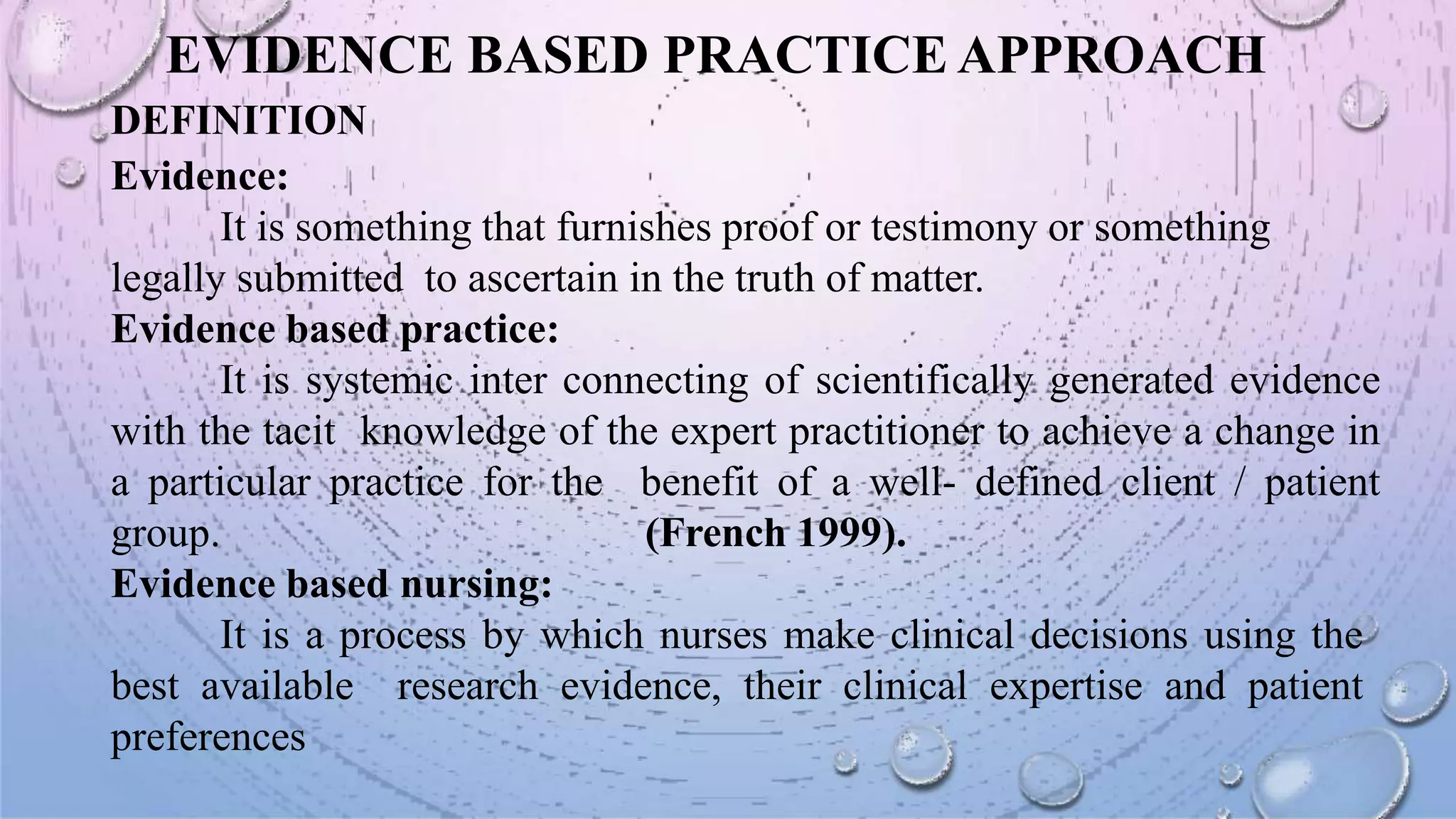 EVIDENCE BASED PRACTICE APPROACH

DEFINITION

Evidence:

It is something that furnishes proof or testimony or something legally submitted to ascertain in the truth of matter.

Evidence based practice:

It is systemic inter connecting of scientifically generated evidence with the tacit knowledge of the expert practitioner to achieve a change in a particular practice for the benefit of a well- defined client / patient group. (French 1999).

Evidence based nursing:

It is a process by which nurses make clinical decisions using the best available research evidence, their clinical expertise and patient preferences